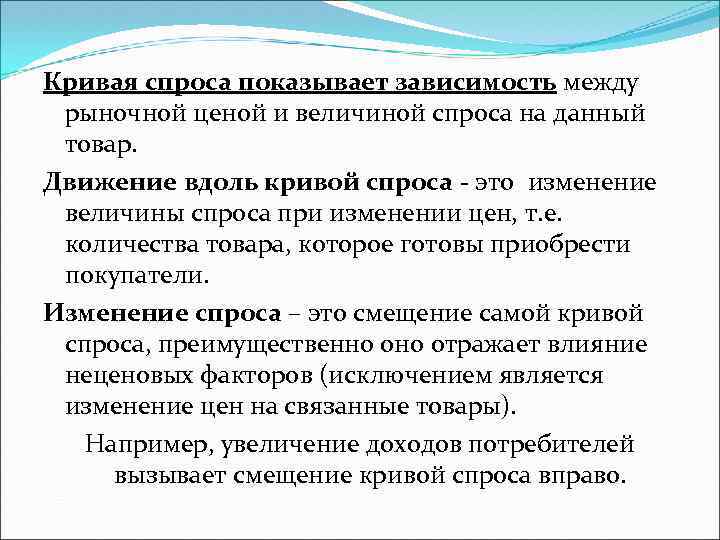 Кривая спроса показывает зависимость между рыночной ценой и величиной спроса на данный товар.

Движение вдоль кривой спроса - это изменение величины спроса при изменении цен, т.е. количества товара, которое готовы приобрести покупатели.

Изменение спроса – это смещение самой кривой спроса, преимущественно оно отражает влияние неценовых факторов (исключением является изменение цен на связанные товары).

Например, увеличение доходов потребителей вызывает смещение кривой спроса вправо.